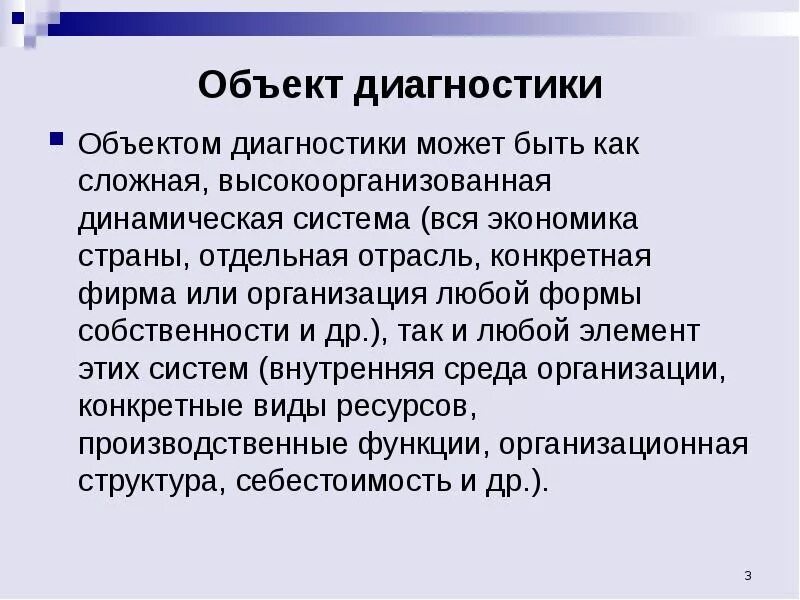 Объект диагностики

Объектом диагностики может быть как сложная, высокоорганизованная динамическая система (вся экономика страны, отдельная отрасль, конкретная фирма или организация любой формы собственности и др.), так и любой элемент этих систем (внутренняя среда организации, конкретные виды ресурсов, производственные функции, организационная структура, себестоимость и др.).

3